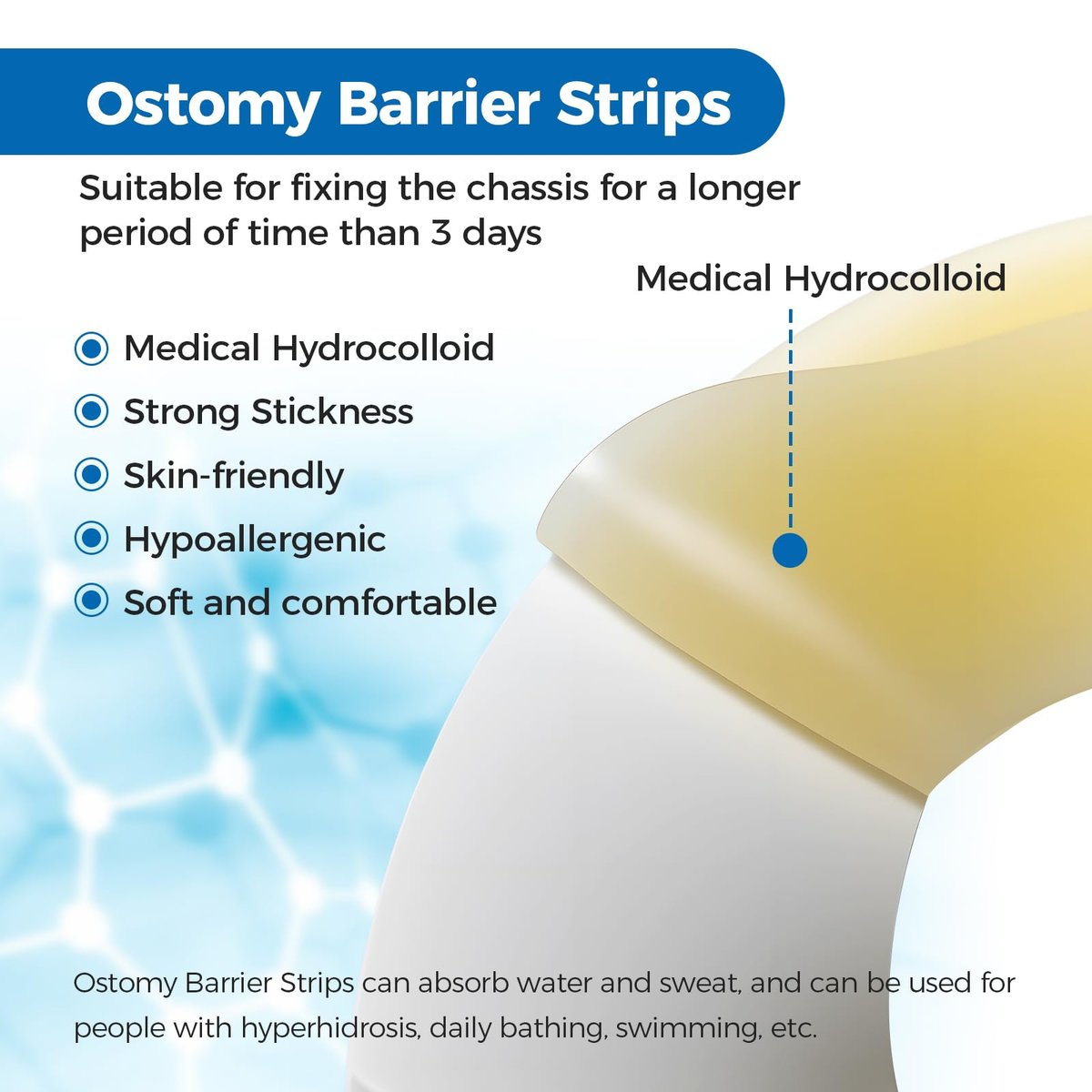 Ostomy Barrier Strips

Suitable for fixing the chassis for a longer period of time than 3 days

Medical Hydrocolloid

Medical Hydrocolloid
Strong Stickness
Skin-friendly
Hypoallergenic
Soft and comfortable

Ostomy Barrier Strips can absorb water and sweat, and can be used for people with hyperhidrosis, daily bathing, swimming, etc.